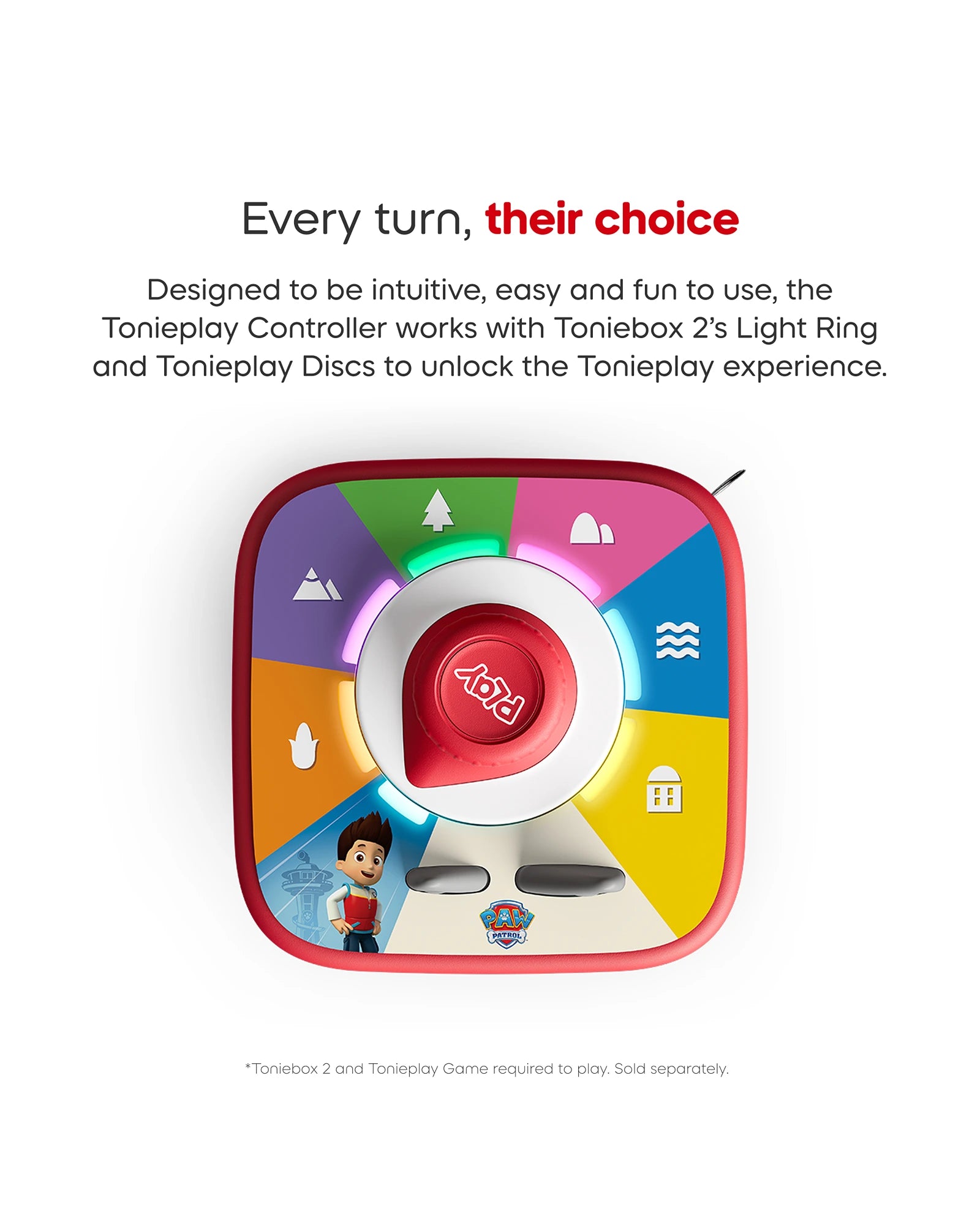 Every turn, their choice

Designed to be intuitive, easy and fun to use, the Tonieplay Controller works with Toniebox 2's Light Ring and Tonieplay Discs to unlock the Tonieplay experience.

Play

PAW PATROL

*Toniebox 2 and Tonieplay Game required to play. Sold separately.